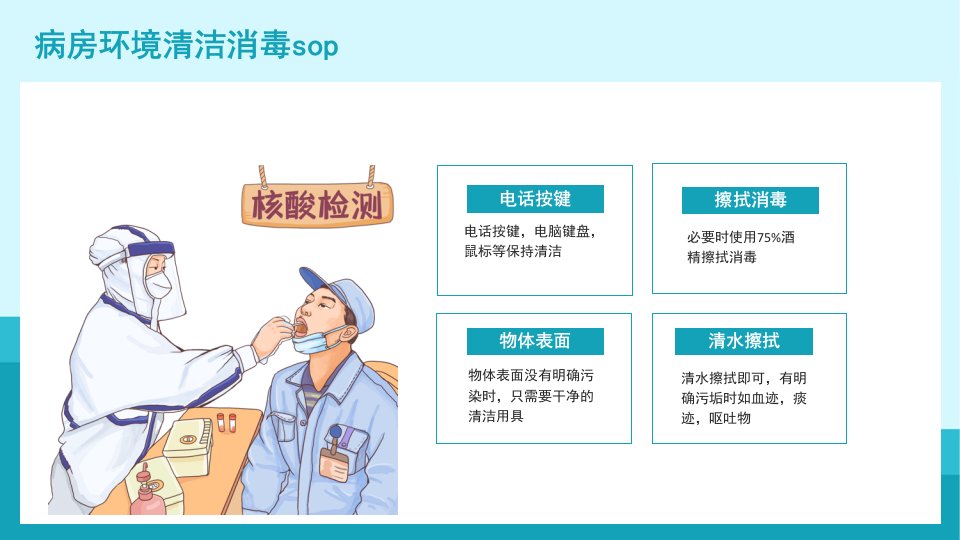 病房环境清洁消毒sop

核酸检测

电话按键

电话按键，电脑键盘，鼠标等保持清洁

擦拭消毒

必要时使用75%酒精擦拭消毒

物体表面

物体表面没有明确污染时，只需要干净的清洁用具

清水擦拭

清水擦拭即可，有明确污垢时如血迹，痰迹，呕吐物